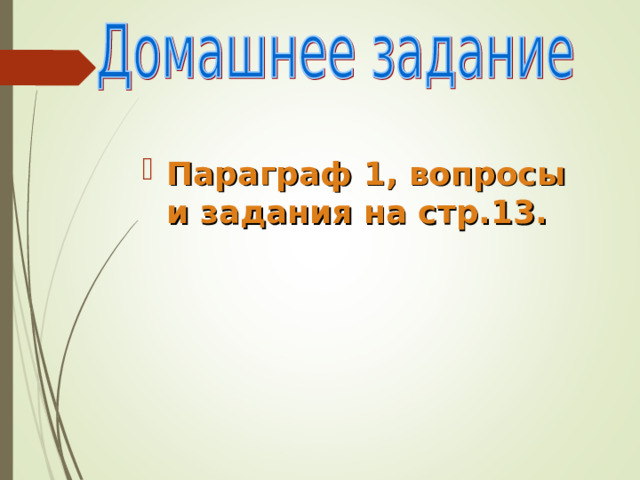 Домашнее задание

Параграф 1, вопросы и задания на стр.13.